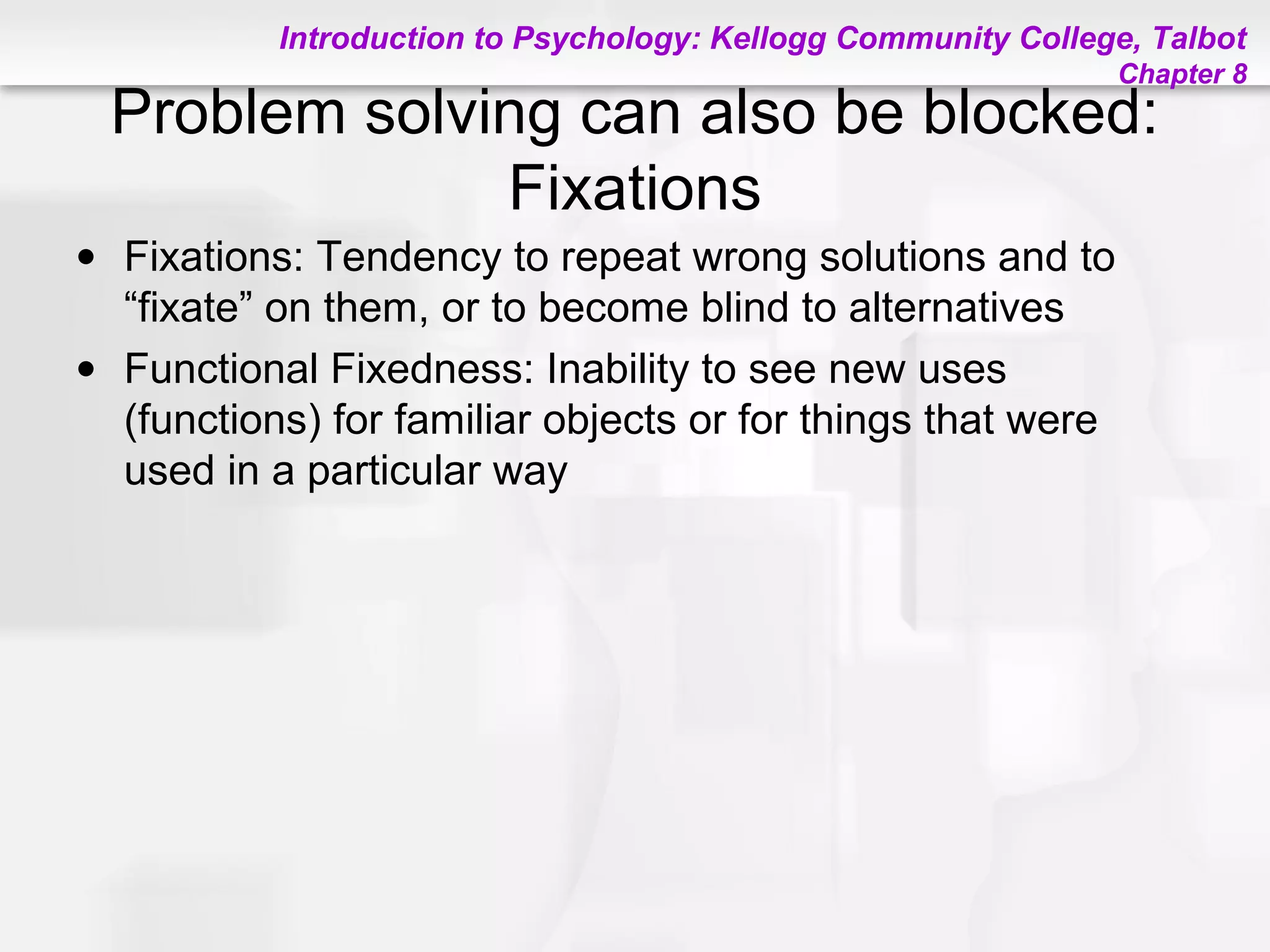 Introduction to Psychology: Kellogg Community College, Talbot
Chapter 8

Problem solving can also be blocked: Fixations

• Fixations: Tendency to repeat wrong solutions and to “fixate” on them, or to become blind to alternatives

• Functional Fixedness: Inability to see new uses (functions) for familiar objects or for things that were used in a particular way